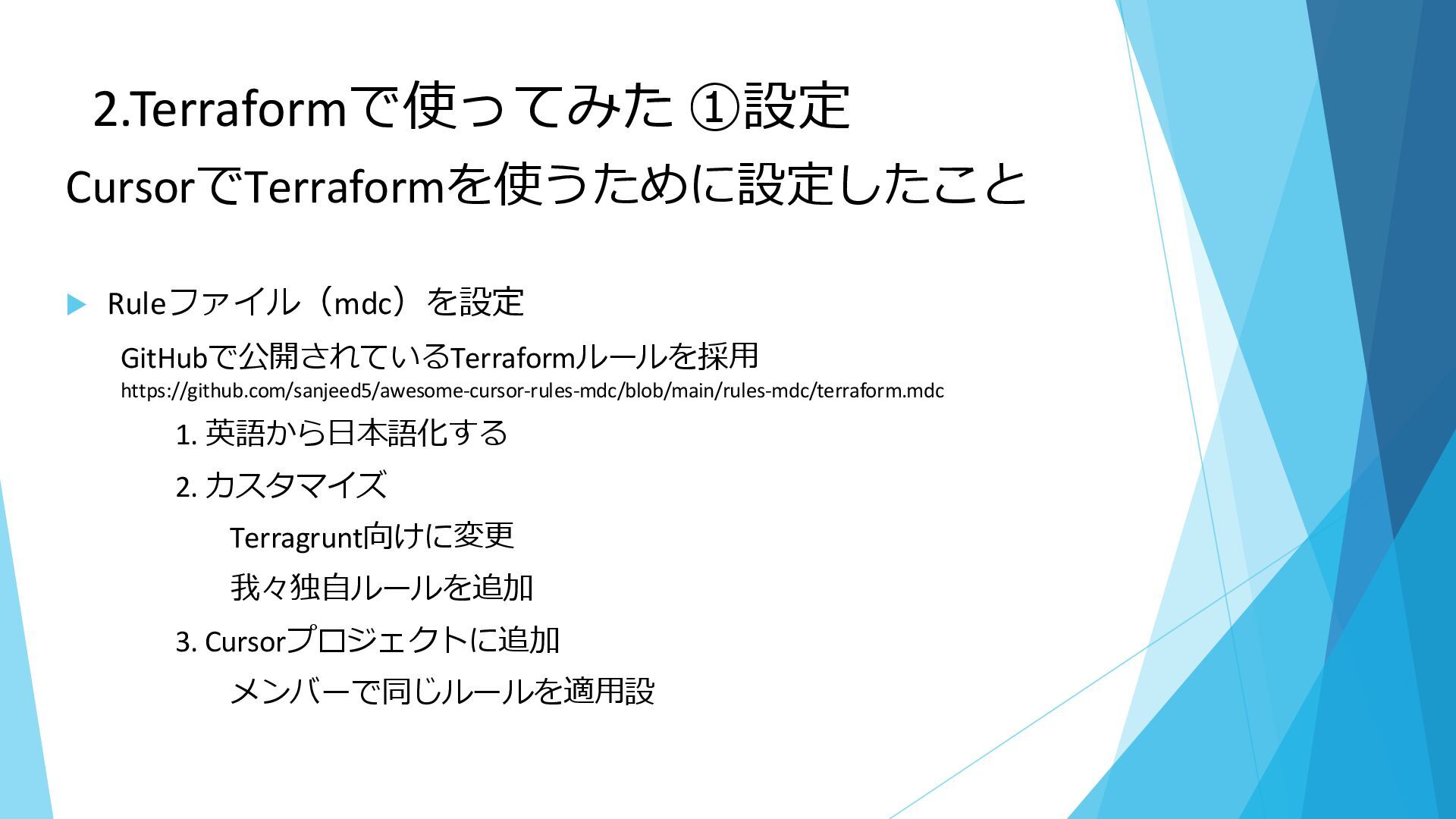 2.Terraformで使ってみた ①設定

CursorでTerraformを使うために設定したこと

Ruleファイル（mdc）を設定

GitHubで公開されているTerraformルールを採用
https://github.com/sanjeed5/awesome-cursor-rules-mdc/blob/main/rules-mdc/terraform.mdc

1. 英語から日本語化する

2. カスタマイズ

Terragrunt向けに変更

我々独自ルールを追加

3. Cursorプロジェクトに追加

メンバーで同じルールを適用設